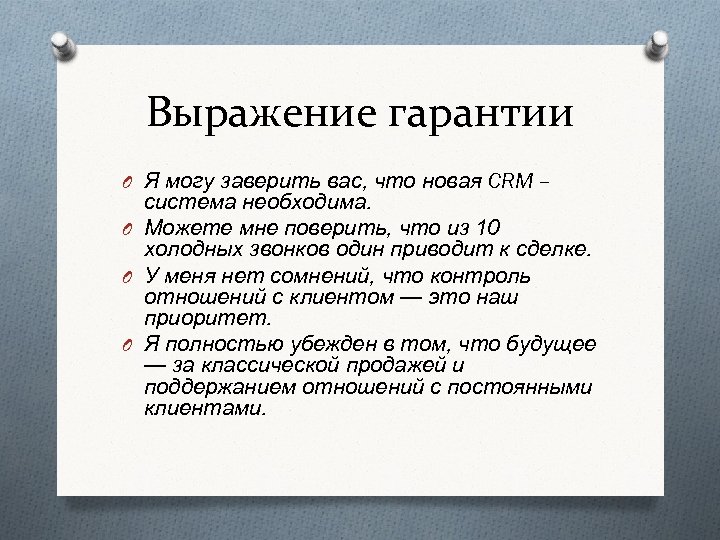 Выражение гарантии

Я могу заверить вас, что новая CRM – система необходима.

Можете мне поверить, что из 10 холодных звонков один приводит к сделке.

У меня нет сомнений, что контроль отношений с клиентом — это наш приоритет.

Я полностью убежден в том, что будущее — за классической продажей и поддержанием отношений с постоянными клиентами.